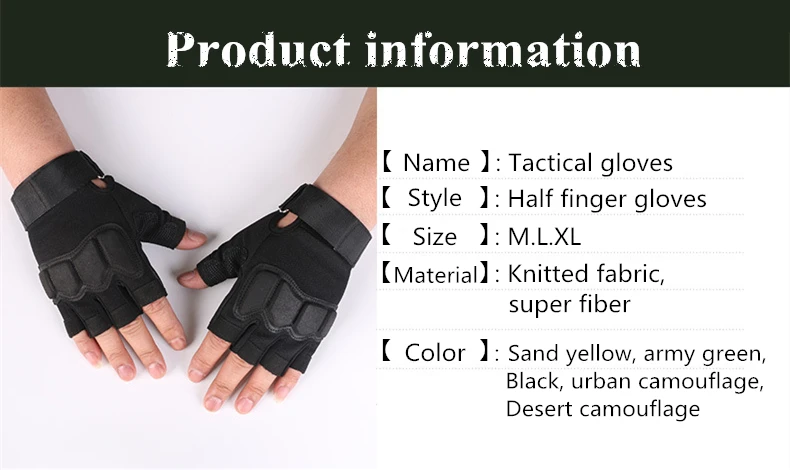 Product information

【 Name 】: Tactical gloves
【 Style 】: Half finger gloves
【 Size 】: M.L.XL
【Material】: Knitted fabric, super fiber
【 Color 】: Sand yellow, army green, Black, urban camouflage, Desert camouflage